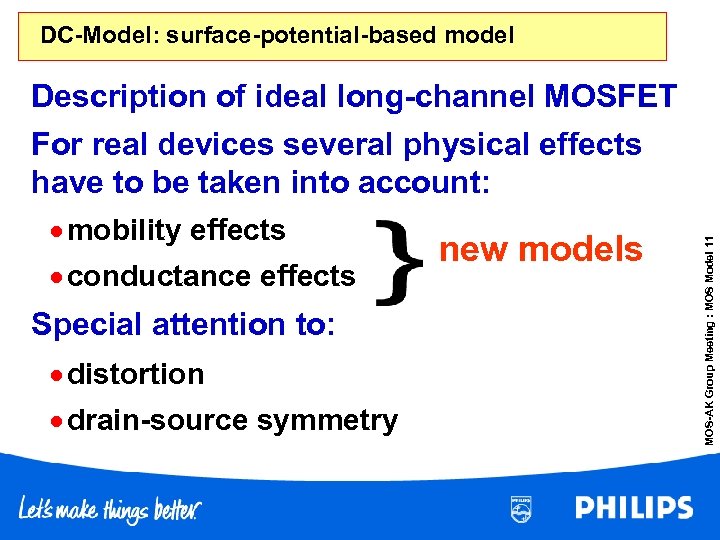 DC-Model: surface-potential-based model

Description of ideal long-channel MOSFET

For real devices several physical effects have to be taken into account:

• mobility effects
• conductance effects

} new models

Special attention to:

• distortion
• drain-source symmetry

MOS-AK Group Meeting : MOS Model 11

Let's make things better.

PHILIPS

PHILIPS